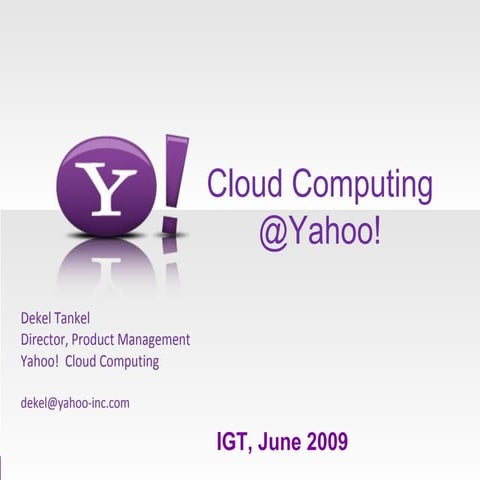 Y!

Cloud Computing @Yahoo!

Dekel Tankel
Director, Product Management
Yahoo! Cloud Computing

dekel@yahoo-inc.com

IGT, June 2009